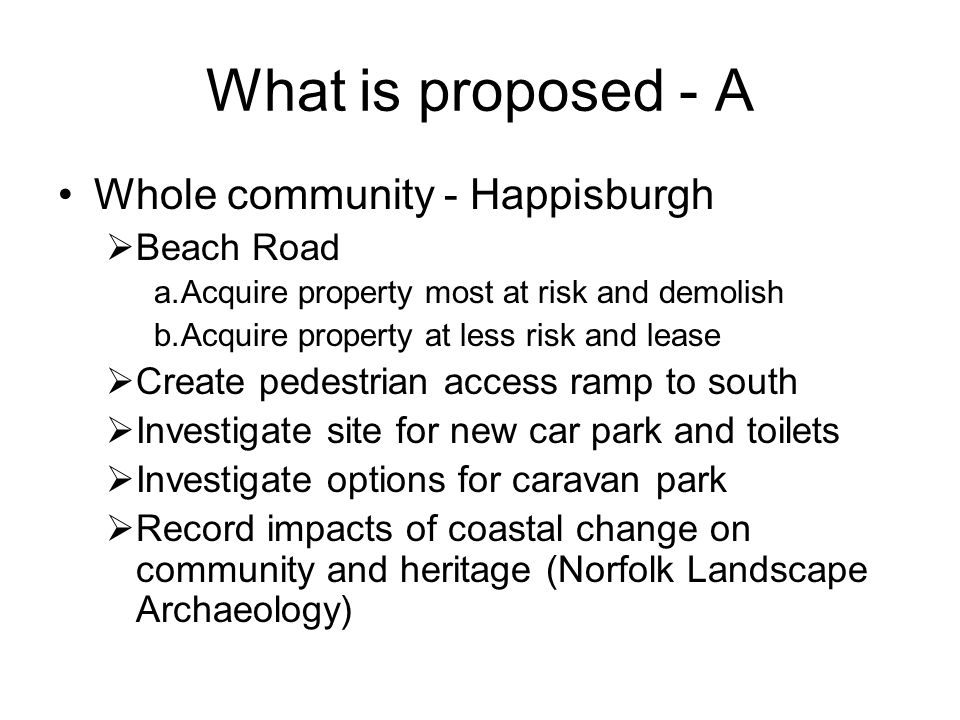 What is proposed - A

• Whole community - Happisburgh

➢Beach Road

a.Acquire property most at risk and demolish

b.Acquire property at less risk and lease

➢Create pedestrian access ramp to south

➢Investigate site for new car park and toilets

➢Investigate options for caravan park

➢Record impacts of coastal change on community and heritage (Norfolk Landscape Archaeology)